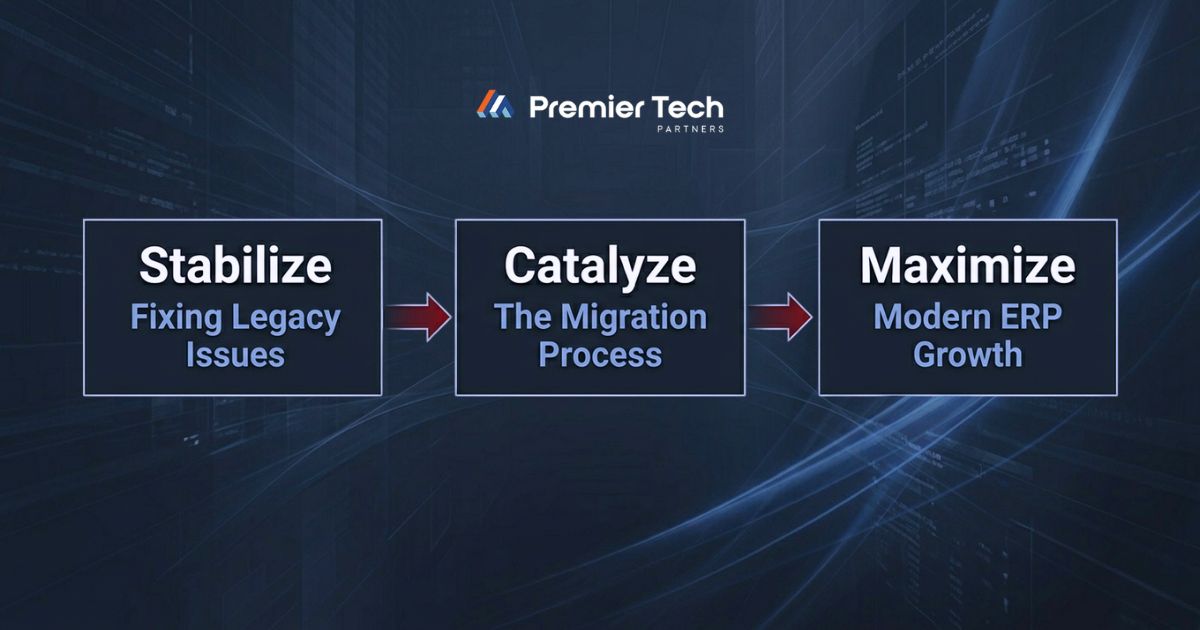 Premier Tech
PARTNERS

Stabilize
Fixing Legacy Issues

Catalyze
The Migration Process

Maximize
Modern ERP Growth